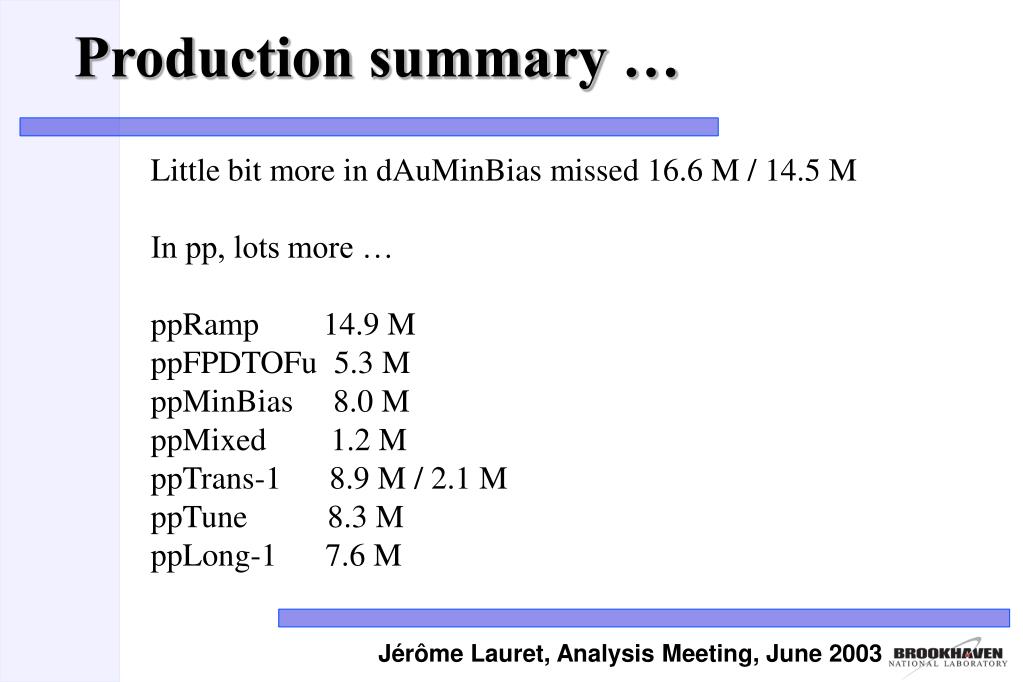 Production summary …

Little bit more in dAuMinBias missed 16.6 M / 14.5 M

In pp, lots more …

ppRamp 14.9 M
ppFPDTOFu 5.3 M
ppMinBias 8.0 M
ppMixed 1.2 M
ppTrans-1 8.9 M / 2.1 M
ppTune 8.3 M
ppLong-1 7.6 M

Jérôme Lauret, Analysis Meeting, June 2003

BROOKHAVEN NATIONAL LABORATORY